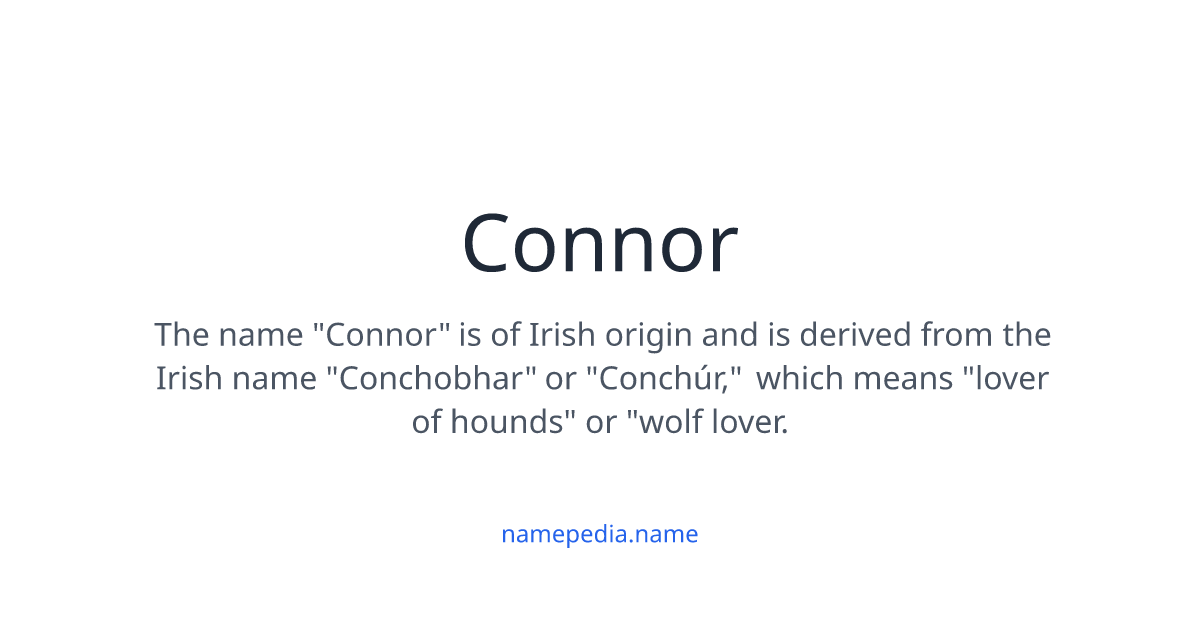 Connor

The name "Connor" is of Irish origin and is derived from the Irish name "Conchobhar" or "Conchúr," which means "lover of hounds" or "wolf lover.

namepedia.name